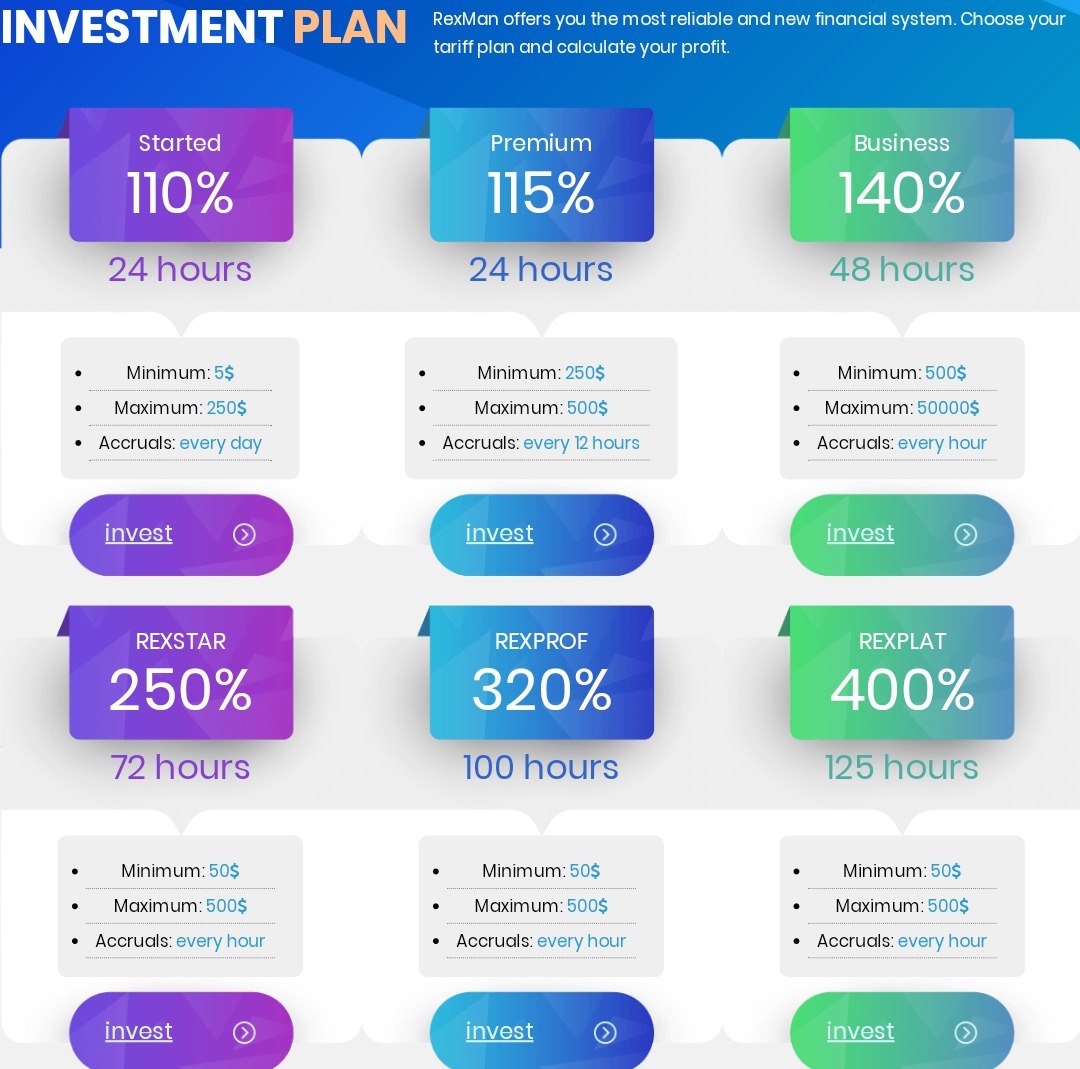 INVESTMENT PLAN

RexMan offers you the most reliable and new financial system. Choose your tariff plan and calculate your profit.

Started
110%
24 hours

- Minimum: 5$
- Maximum: 250$
- Accruals: every day

invest

Premium
115%
24 hours

- Minimum: 250$
- Maximum: 500$
- Accruals: every 12 hours

invest

Business
140%
48 hours

- Minimum: 500$
- Maximum: 50000$
- Accruals: every hour

invest

REXSTAR
250%
72 hours

- Minimum: 50$
- Maximum: 500$
- Accruals: every hour

invest

REXPROF
320%
100 hours

- Minimum: 50$
- Maximum: 500$
- Accruals: every hour

invest

REXPLAT
400%
125 hours

- Minimum: 50$
- Maximum: 500$
- Accruals: every hour

invest